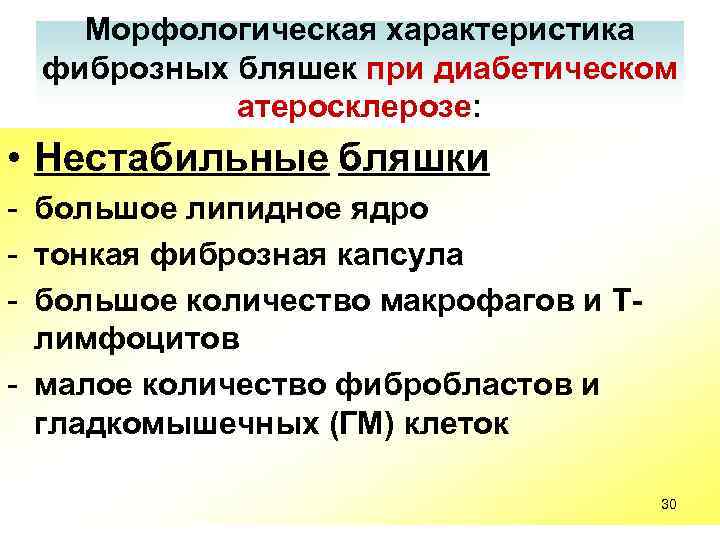 Морфологическая характеристика фиброзных бляшек при диабетическом атеросклерозе:

• Нестабильные бляшки
- большое липидное ядро
- тонкая фиброзная капсула
- большое количество макрофагов и Т-лимфоцитов
- малое количество фибробластов и гладкомышечных (ГМ) клеток

30